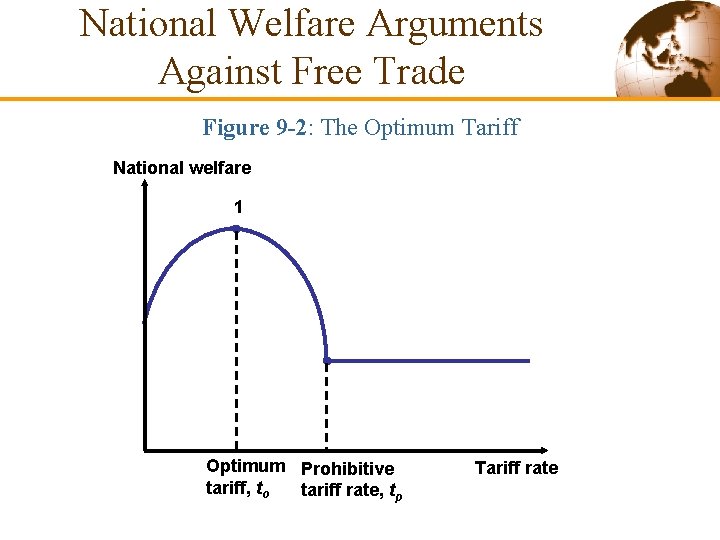 National Welfare Arguments Against Free Trade

Figure 9-2: The Optimum Tariff

National welfare

1

Optimum tariff, $t_o$

Prohibitive tariff rate, $t_p$

Tariff rate